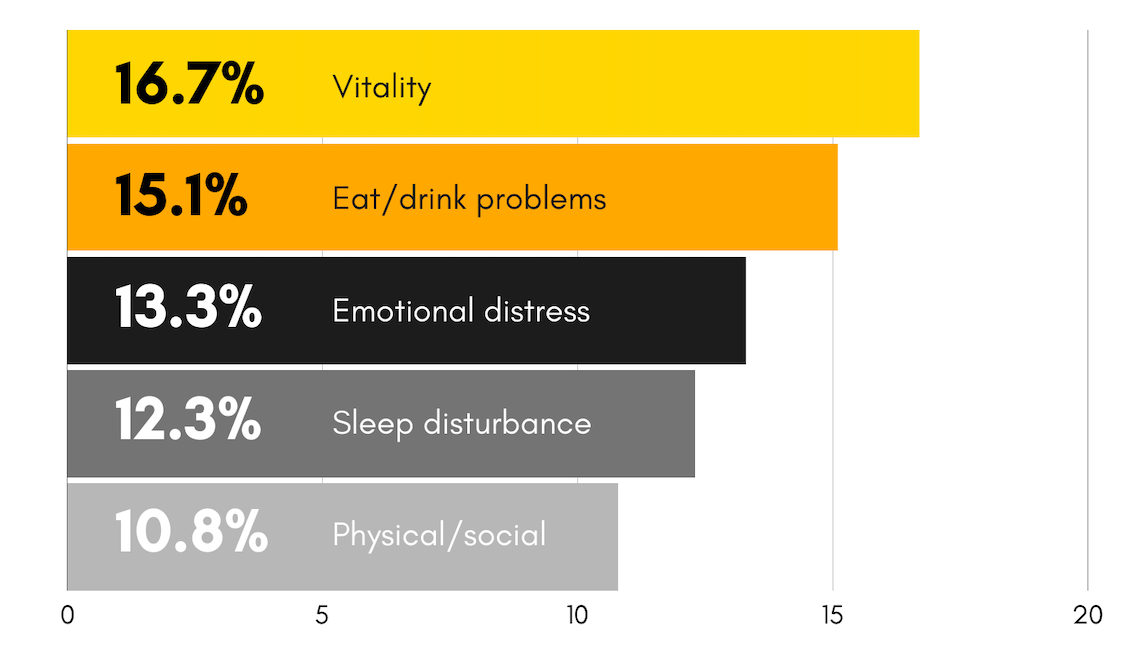 16.7% Vitality

15.1% Eat/drink problems

13.3% Emotional distress

12.3% Sleep disturbance

10.8% Physical/social

0 5 10 15 20